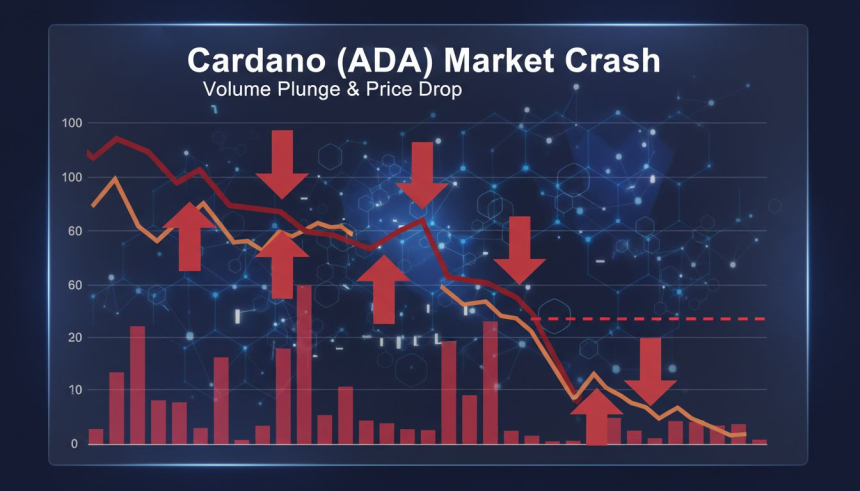 Cardano (ADA) Market Crash
Volume Plunge & Price Drop

100
100
60
60
20
10
0